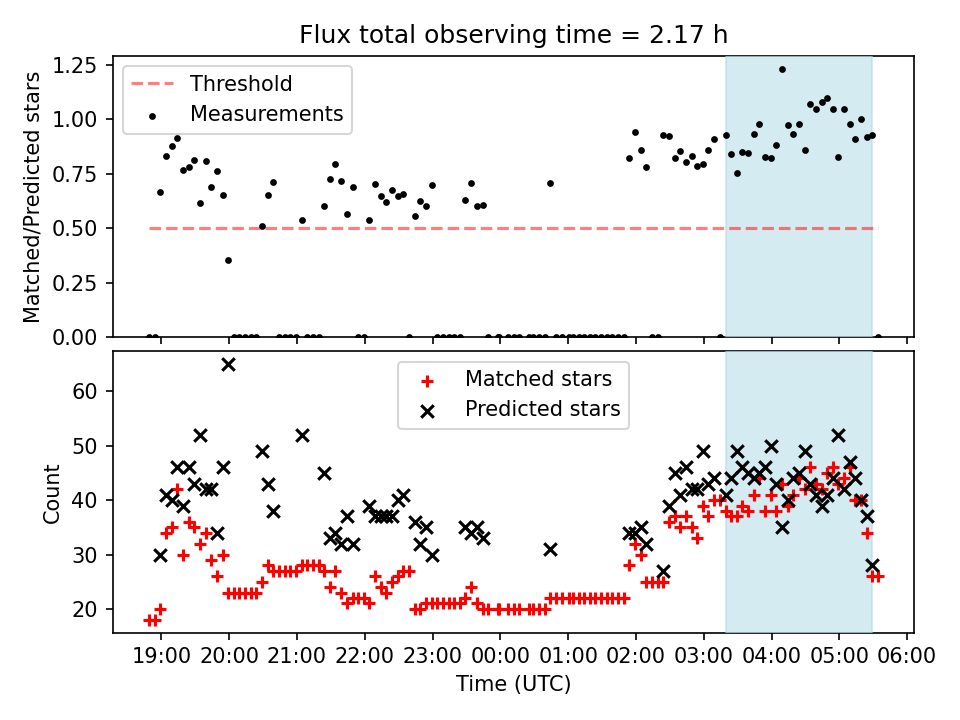 Flux total observing time = 2.17 h

Threshold
Measurements

Matched/Predicted stars

1.25
1.00
0.75
0.50
0.25
0.00

Matched stars
Predicted stars

Count

60
50
40
30
20

19:00 20:00 21:00 22:00 23:00 00:00 01:00 02:00 03:00 04:00 05:00 06:00

Time (UTC)